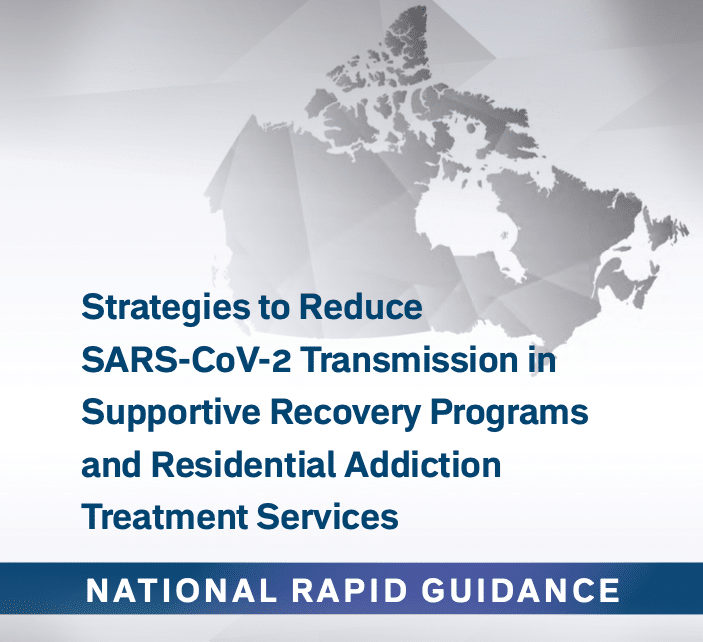 Strategies to Reduce SARS-CoV-2 Transmission in Supportive Recovery Programs and Residential Addiction Treatment Services

NATIONAL RAPID GUIDANCE